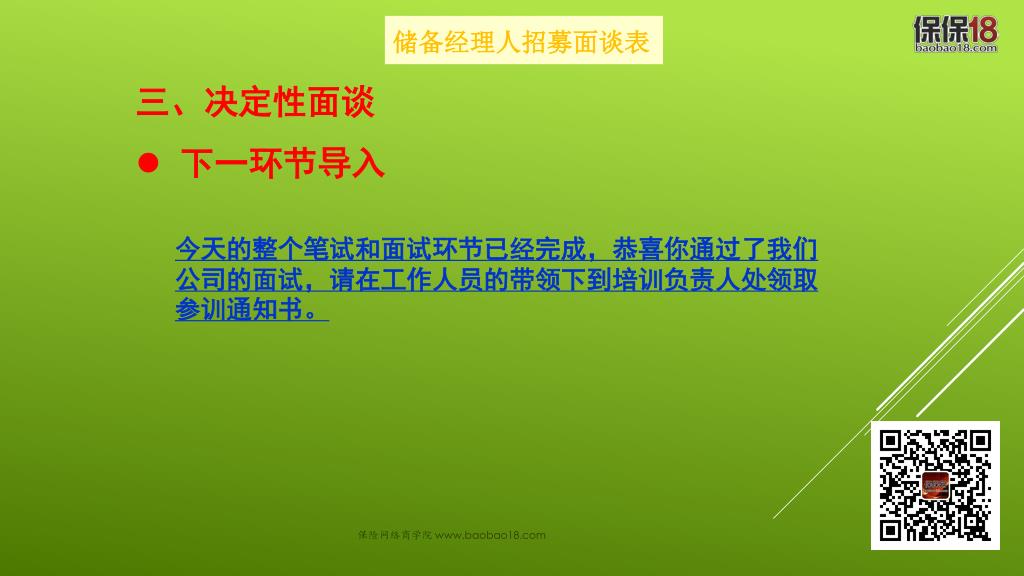 储备经理人招募面谈表

保保18
baobao18.com

三、决定性面谈

● 下一环节导入

今天的整个笔试和面试环节已经完成，恭喜你通过了我们公司的面试，请在工作人员的带领下到培训负责人处领取参训通知书。

保险网络商学院 www.baobao18.com